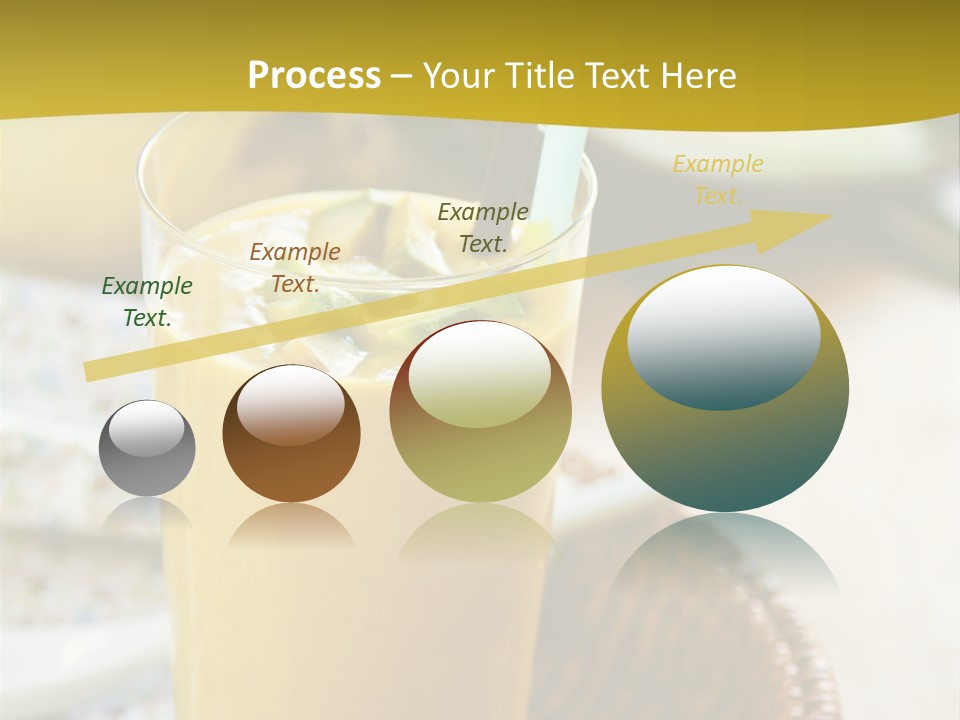 Process – Your Title Text Here

Example Text.

Example Text.

Example Text.

Example Text.